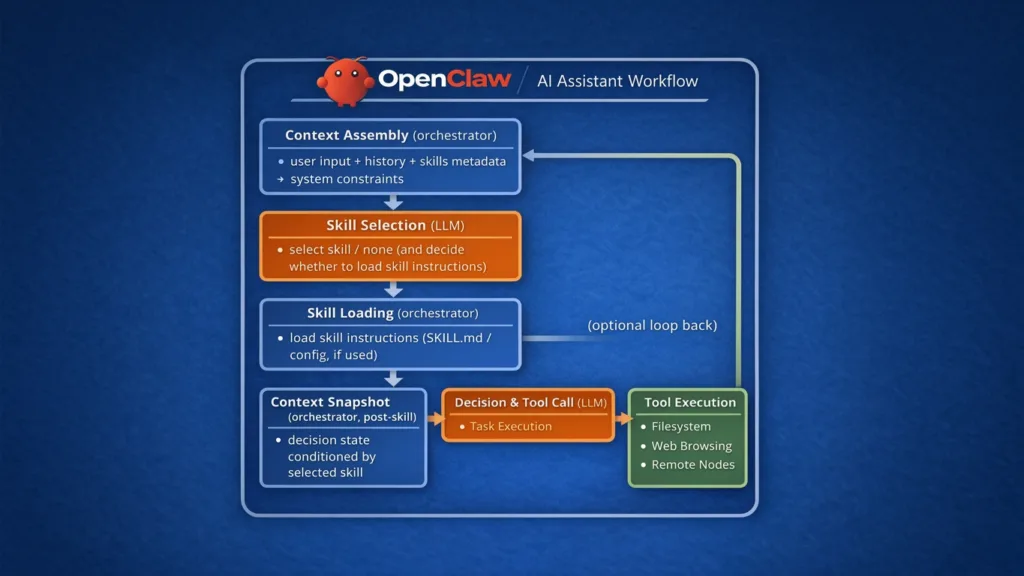 OpenClaw / AI Assistant Workflow

Context Assembly (orchestrator)
• user input + history + skills metadata
→ system constraints

Skill Selection (LLM)
• select skill / none (and decide whether to load skill instructions)

Skill Loading (orchestrator)
• load skill instructions (SKILL.md / config, if used)

(optional loop back)

Context Snapshot (orchestrator, post-skill)
• decision state conditioned by selected skill

Decision & Tool Call (LLM)
• Task Execution

Tool Execution
• Filesystem
• Web Browsing
• Remote Nodes